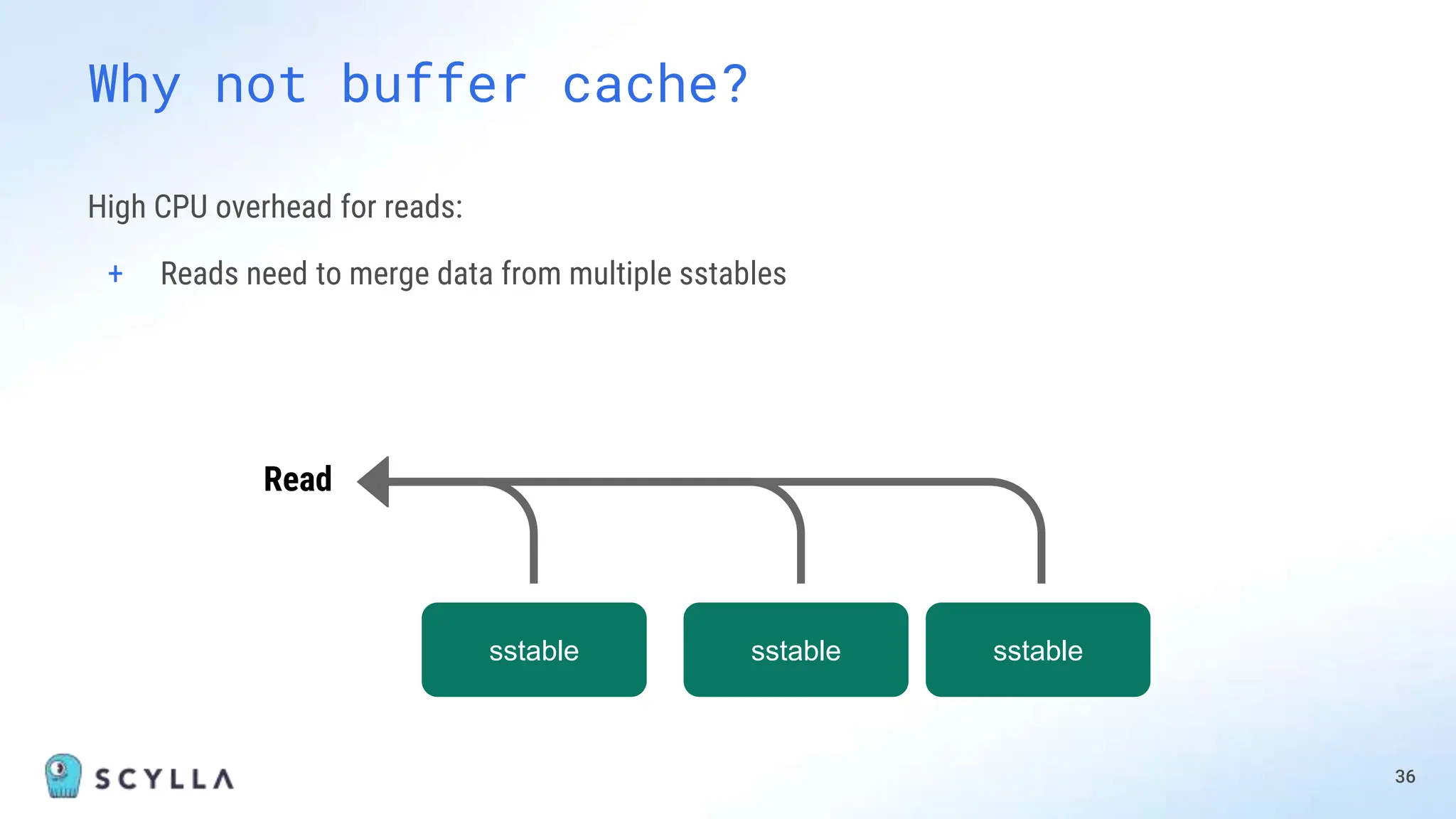 Why not buffer cache?

High CPU overhead for reads:

+ Reads need to merge data from multiple sstables

Read

sstable

sstable

sstable

SCYLLA

36